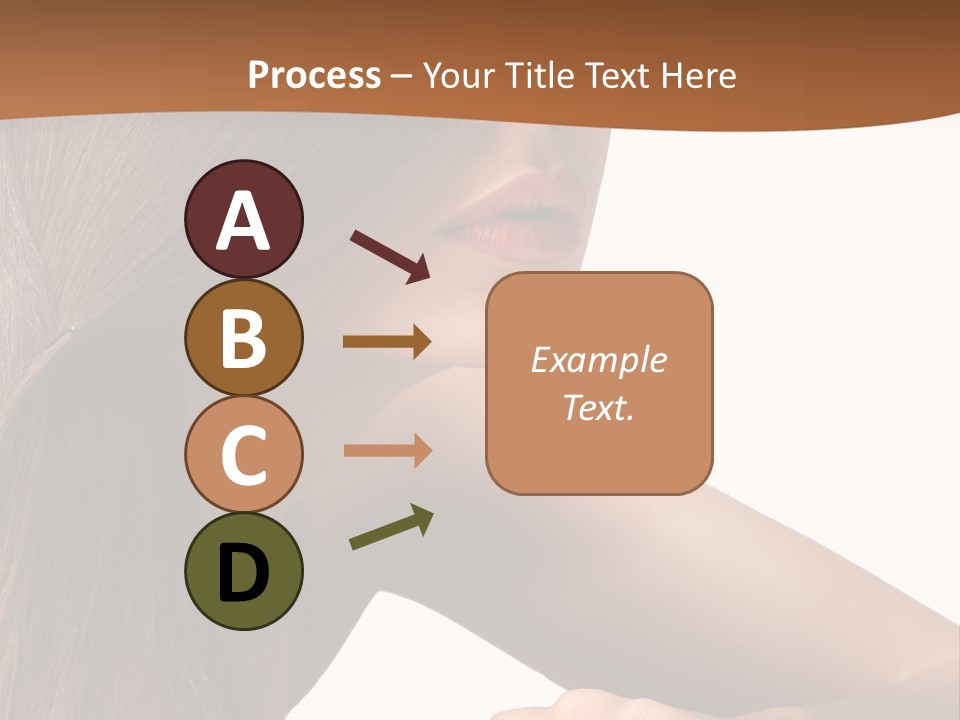 Process – Your Title Text Here

A

B

C

D

Example Text.